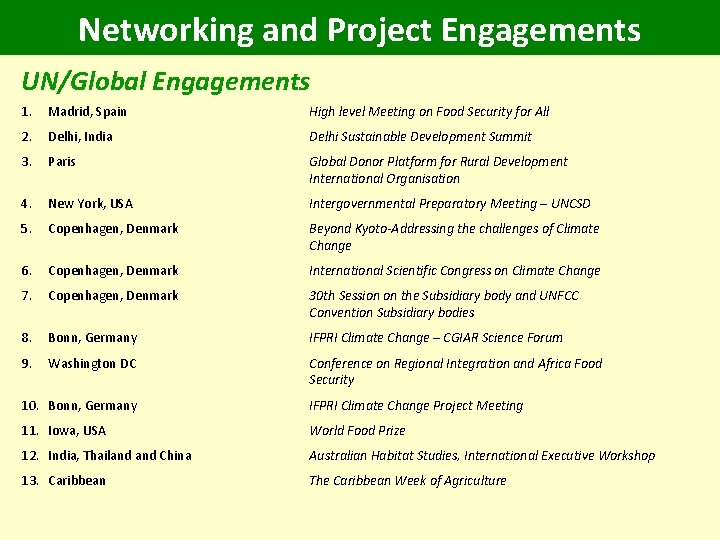 Networking and Project Engagements

UN/Global Engagements

| | | |
|---|---|---|
| 1. | Madrid, Spain | High level Meeting on Food Security for All |
| 2. | Delhi, India | Delhi Sustainable Development Summit |
| 3. | Paris | Global Donor Platform for Rural Development International Organisation |
| 4. | New York, USA | Intergovernmental Preparatory Meeting – UNCSD |
| 5. | Copenhagen, Denmark | Beyond Kyoto-Addressing the challenges of Climate Change |
| 6. | Copenhagen, Denmark | International Scientific Congress on Climate Change |
| 7. | Copenhagen, Denmark | 30th Session on the Subsidiary body and UNFCC Convention Subsidiary bodies |
| 8. | Bonn, Germany | IFPRI Climate Change – CGIAR Science Forum |
| 9. | Washington DC | Conference on Regional Integration and Africa Food Security |
| 10. | Bonn, Germany | IFPRI Climate Change Project Meeting |
| 11. | Iowa, USA | World Food Prize |
| 12. | India, Thailand and China | Australian Habitat Studies, International Executive Workshop |
| 13. | Caribbean | The Caribbean Week of Agriculture |